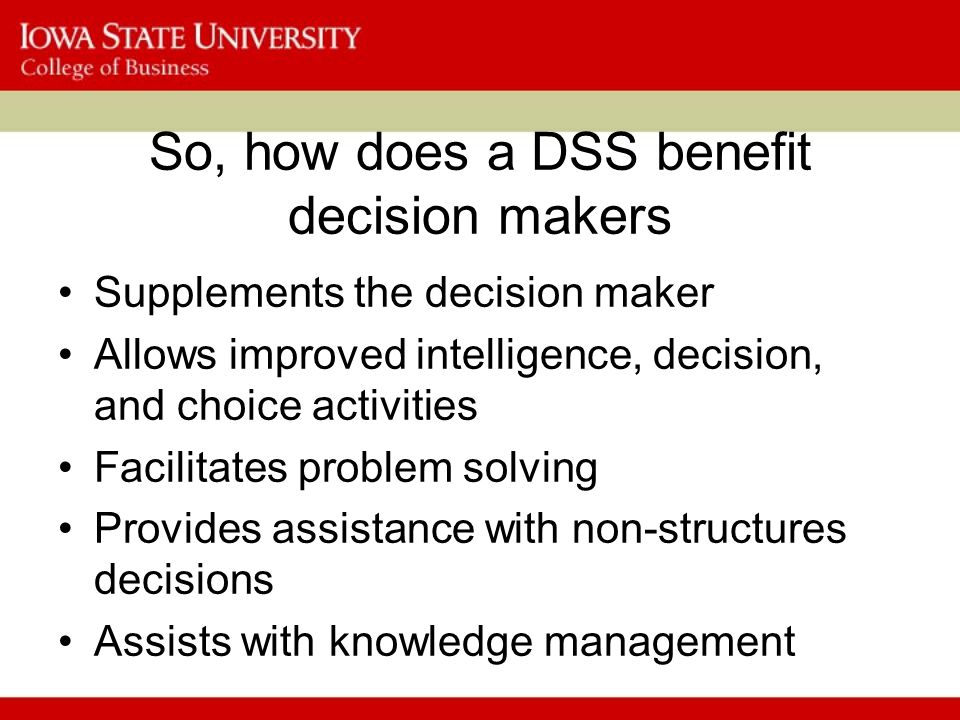 IOWA STATE UNIVERSITY
College of Business

So, how does a DSS benefit decision makers

• Supplements the decision maker
• Allows improved intelligence, decision, and choice activities
• Facilitates problem solving
• Provides assistance with non-structures decisions
• Assists with knowledge management